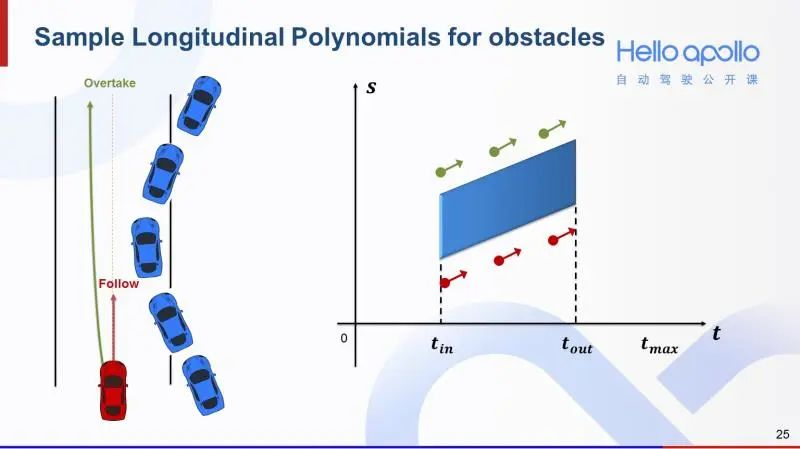 Sample Longitudinal Polynomials for obstacles

Hello apollo
自动驾驶公开课

Overtake

Follow

$s$

0

$t_{in}$

$t_{out}$

$t_{max}$

$t$

25